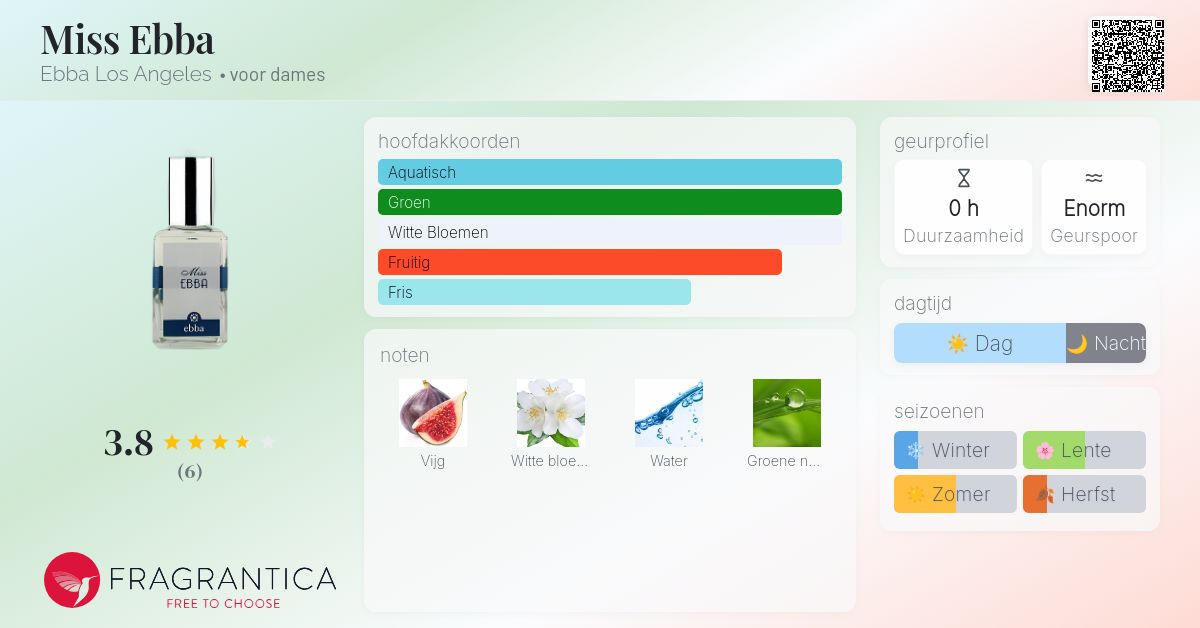 Miss Ebba
Ebba Los Angeles • voor dames

Miss EBBA
ebba

3.8
(6)

FRAGRANTICA
FREE TO CHOOSE

hoofdakkoorden
Aquatisch
Groen
Witte Bloemen
Fruitig
Fris

noten
Vijg
Witte bloe...
Water
Groene n...

geurprofiel
0 h
Duurzaamheid
Enorm
Geurspoor

dagtijd
Dag
Nacht

seizoenen
Winter
Lente
Zomer
Herfst